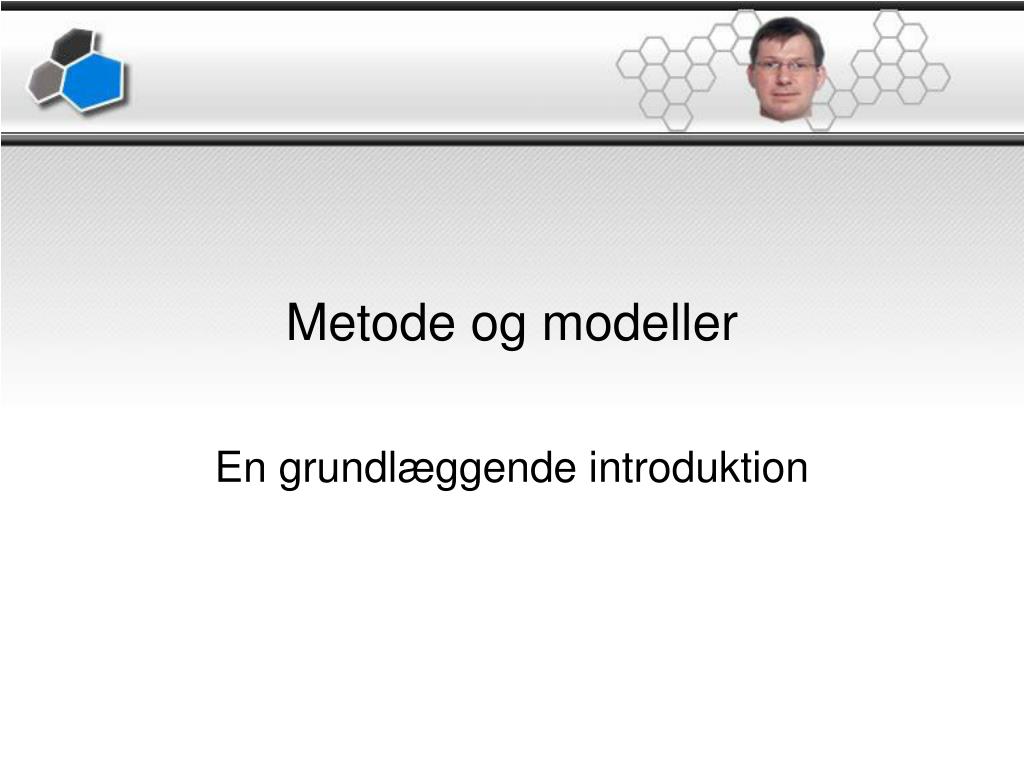 Metode og modeller

En grundlæggende introduktion